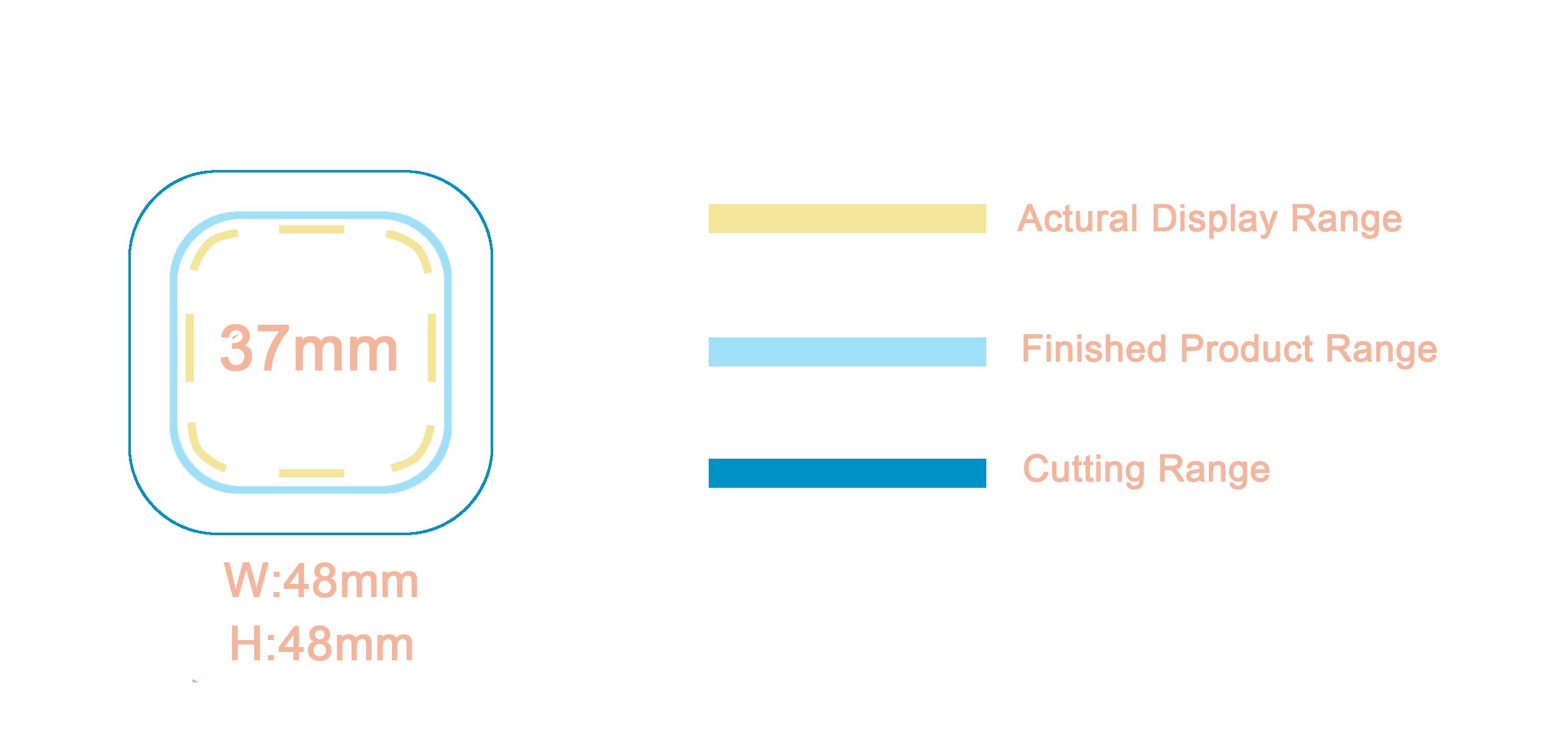 37mm

W:48mm
H:48mm

Actural Display Range

Finished Product Range

Cutting Range